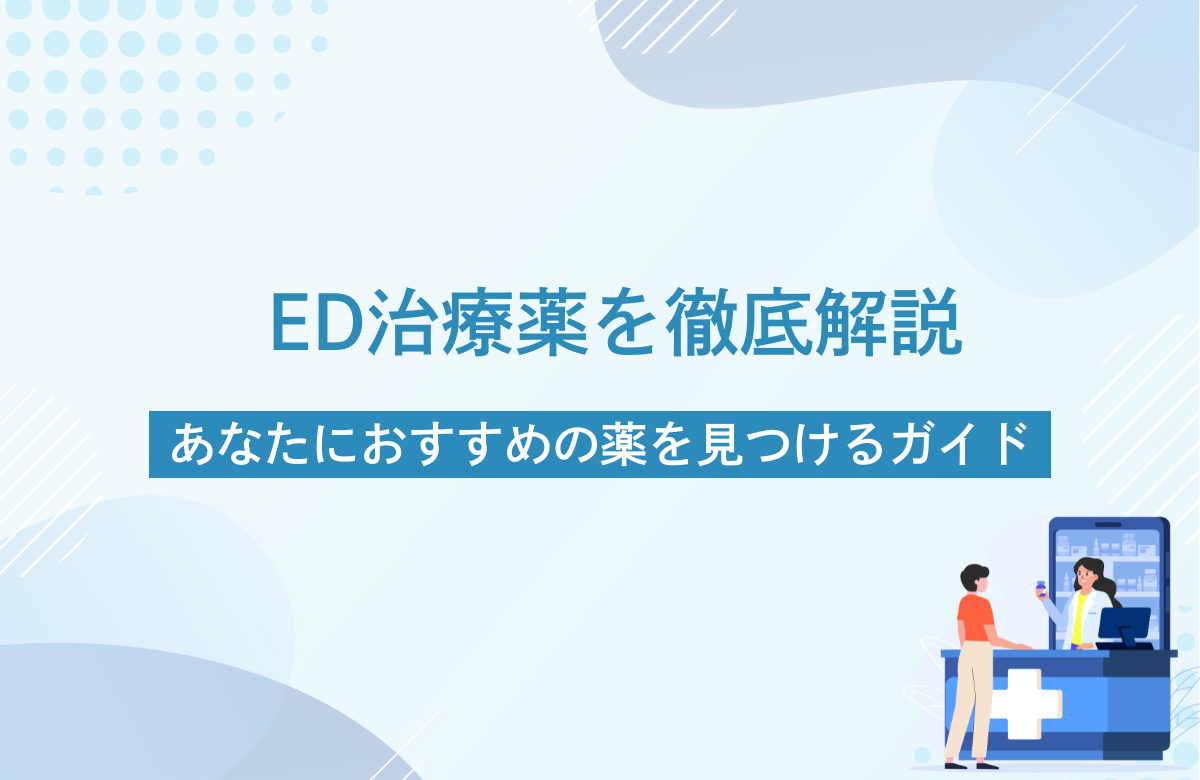 ED治療薬を徹底解説

あなたにおすすめの薬を見つけるガイド